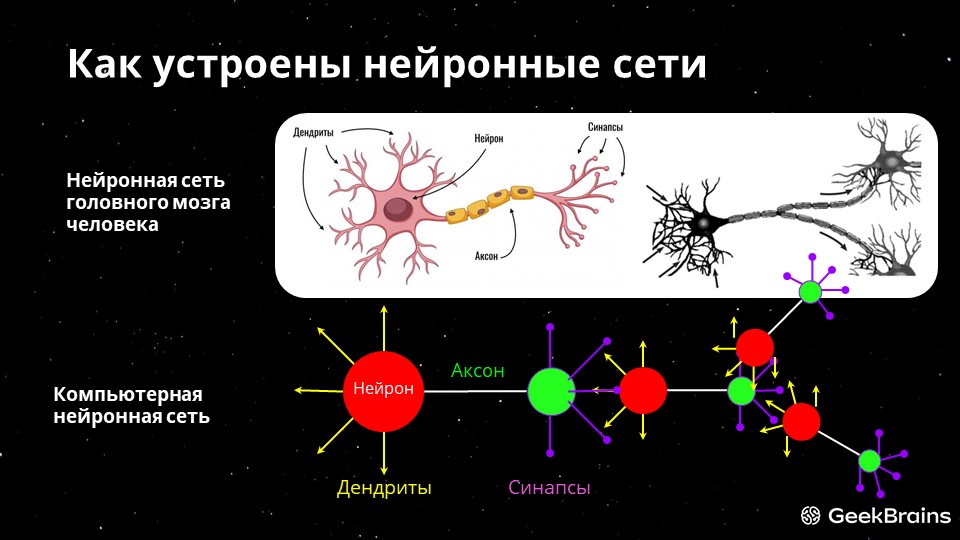 Как устроены нейронные сети

Нейронная сеть головного мозга человека

Дендриты

Нейрон

Синапсы

Аксон

Компьютерная нейронная сеть

Нейрон

Аксон

Дендриты

Синапсы

GeekBrains